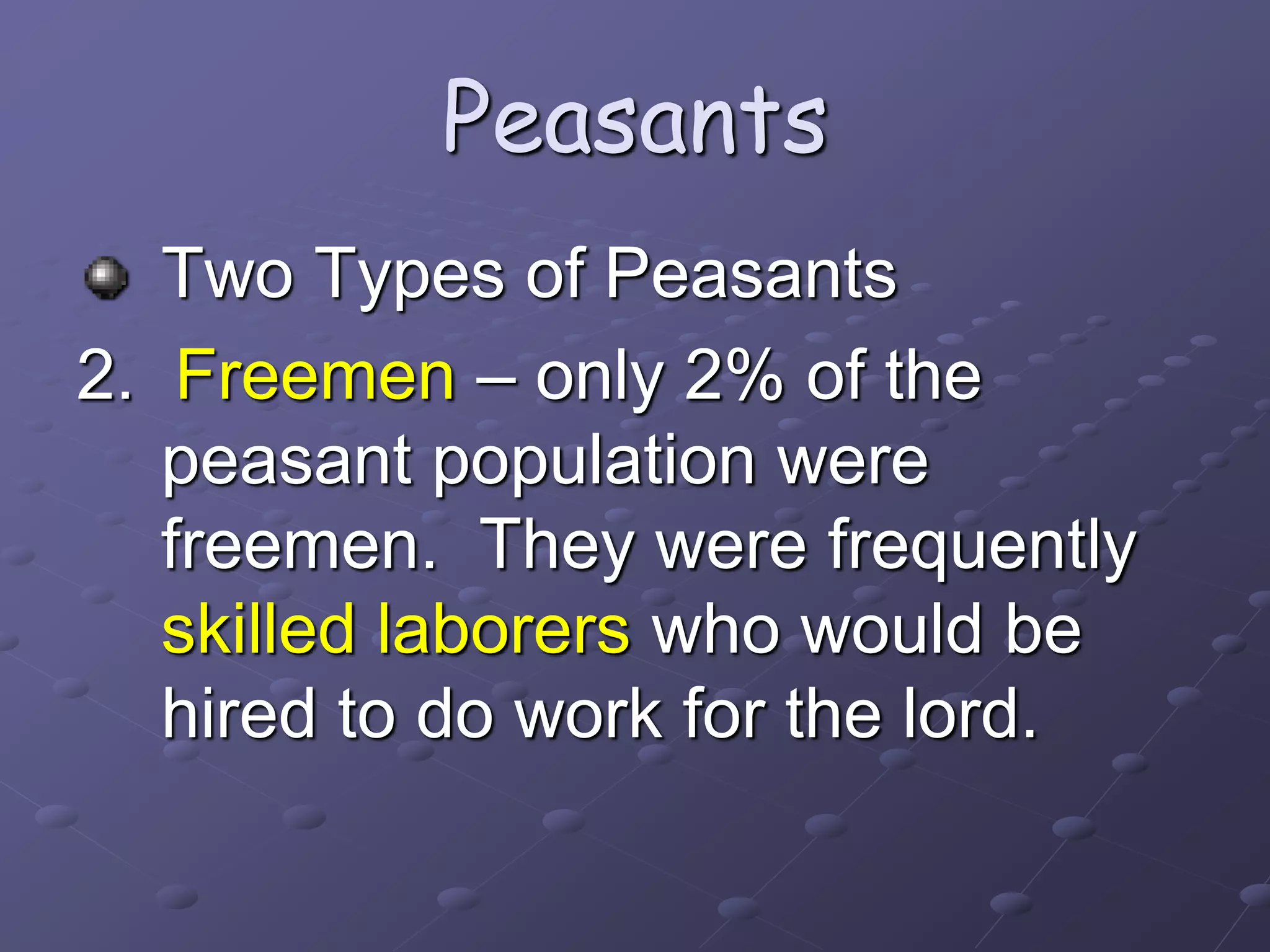 Peasants

Two Types of Peasants

2. Freemen – only 2% of the peasant population were freemen. They were frequently skilled laborers who would be hired to do work for the lord.